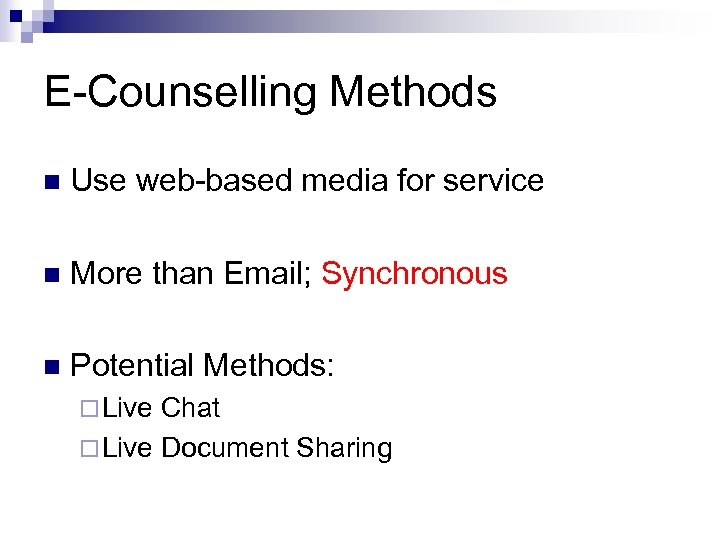 E-Counselling Methods

Use web-based media for service

More than Email; Synchronous

Potential Methods:

Live Chat

Live Document Sharing